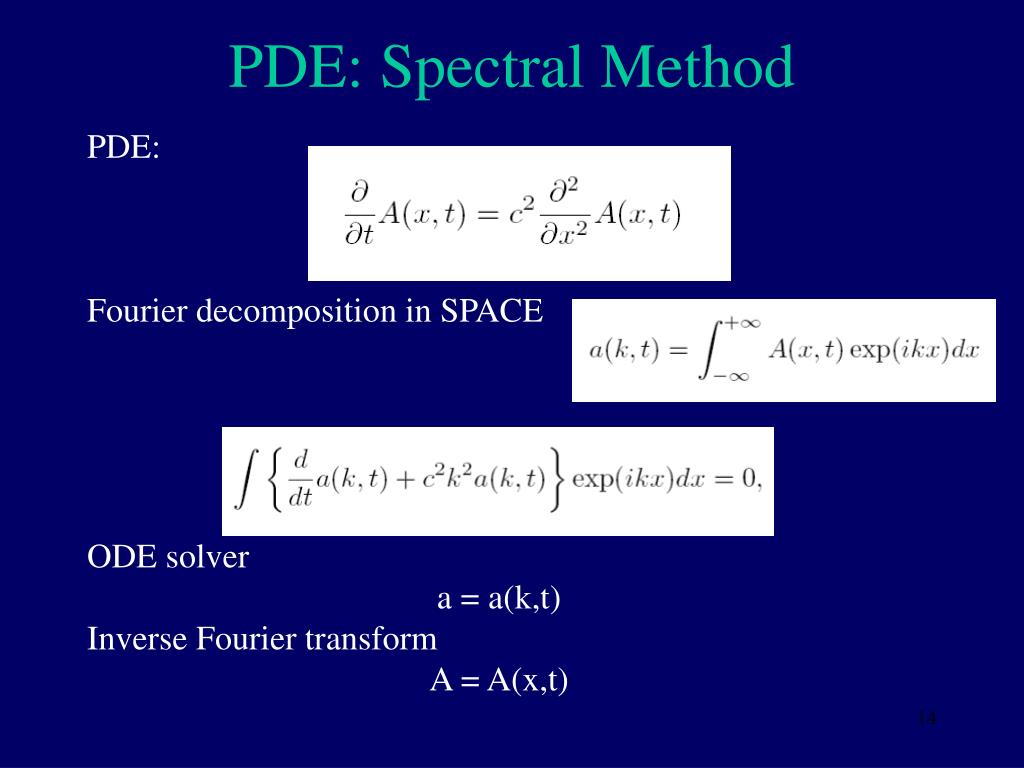 PDE: Spectral Method

PDE:

$\frac{\partial}{\partial t}A(x,t) = c^2\frac{\partial^2}{\partial x^2}A(x,t)$

Fourier decomposition in SPACE

$a(k,t) = \int_{-\infty}^{+\infty} A(x,t)\exp(ikx)dx$

$\int \left\{ \frac{d}{dt}a(k,t) + c^2k^2a(k,t) \right\} \exp(ikx)dx = 0,$

ODE solver

a = a(k,t)

Inverse Fourier transform

A = A(x,t)

14